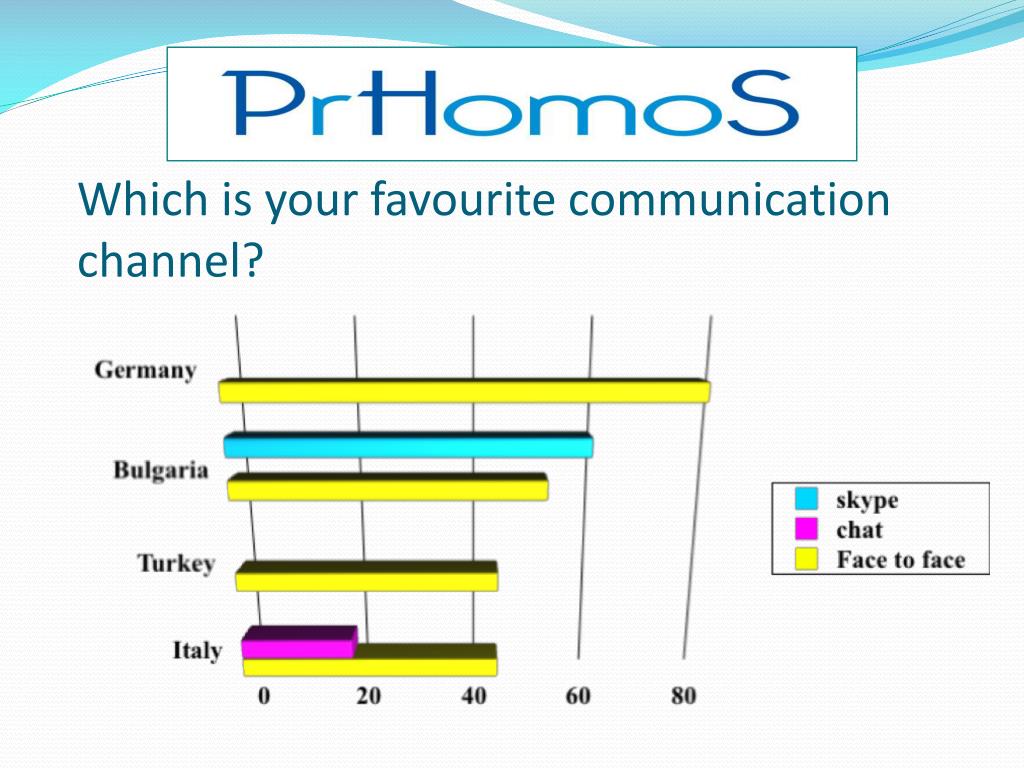 PrHomoS

Which is your favourite communication channel?

Germany
Bulgaria
Turkey
Italy

0 20 40 60 80

skype
chat
Face to face